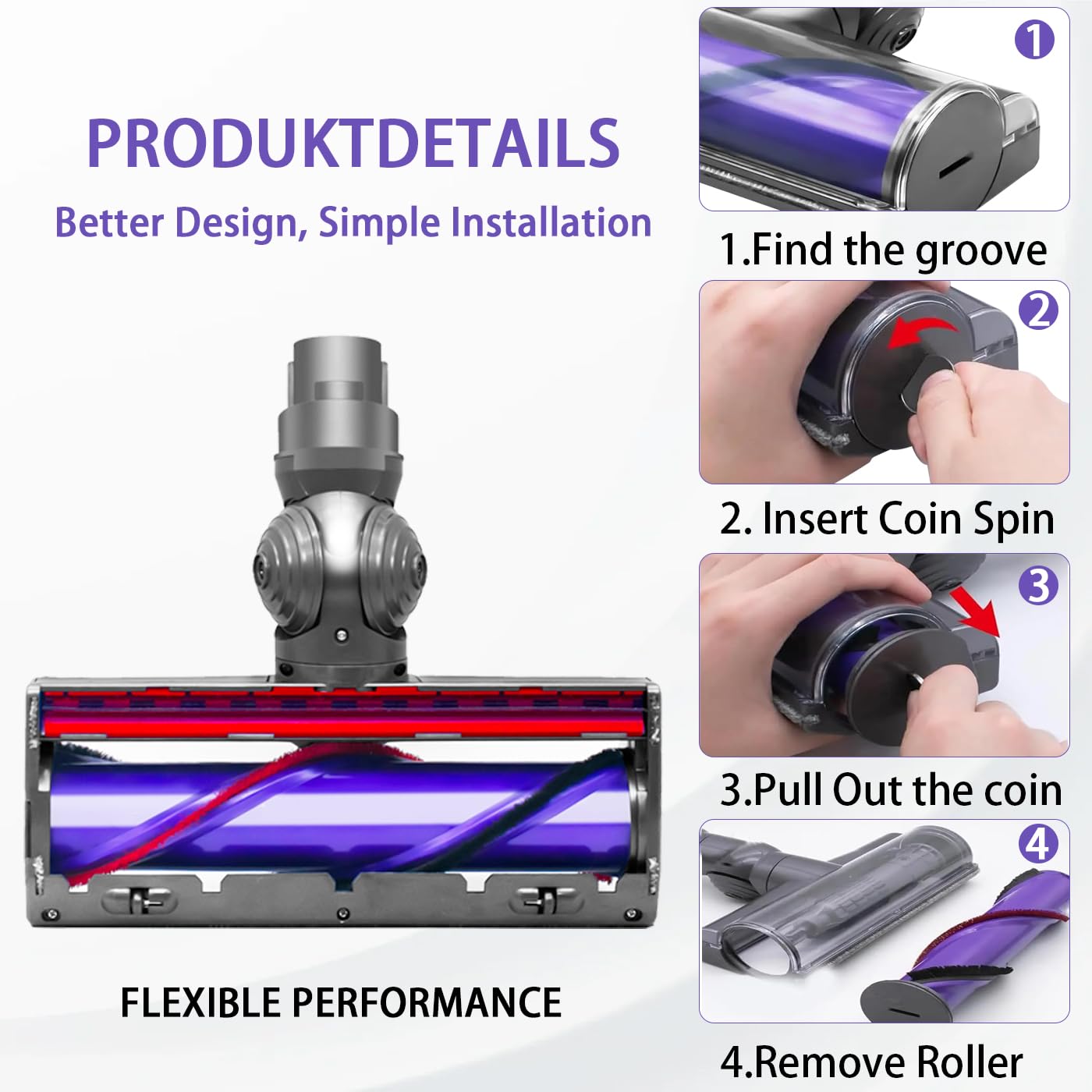 PRODUKTDETAILS

Better Design, Simple Installation

FLEXIBLE PERFORMANCE

1

1.Find the groove

2

2. Insert Coin Spin

3

3.Pull Out the coin

4

4.Remove Roller